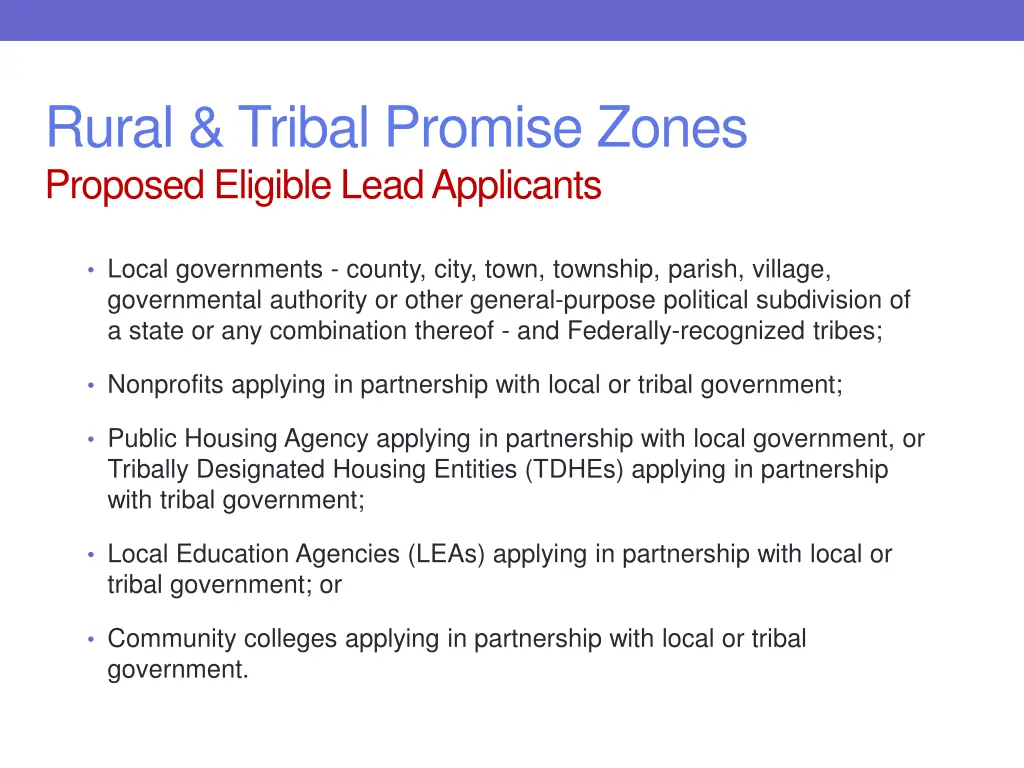 Rural & Tribal Promise Zones
Proposed Eligible Lead Applicants

• Local governments - county, city, town, township, parish, village, governmental authority or other general-purpose political subdivision of a state or any combination thereof - and Federally-recognized tribes;

• Nonprofits applying in partnership with local or tribal government;

• Public Housing Agency applying in partnership with local government, or Tribally Designated Housing Entities (TDHEs) applying in partnership with tribal government;

• Local Education Agencies (LEAs) applying in partnership with local or tribal government; or

• Community colleges applying in partnership with local or tribal government.